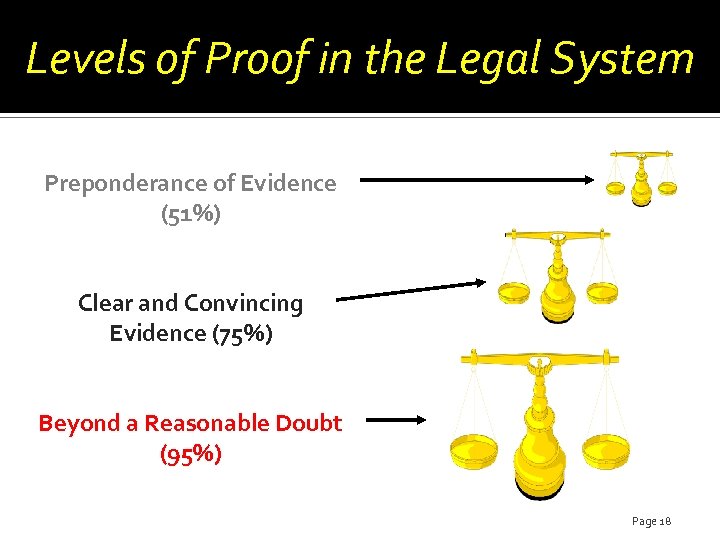 Levels of Proof in the Legal System

Preponderance of Evidence (51%)

Clear and Convincing Evidence (75%)

Beyond a Reasonable Doubt (95%)

Page 18